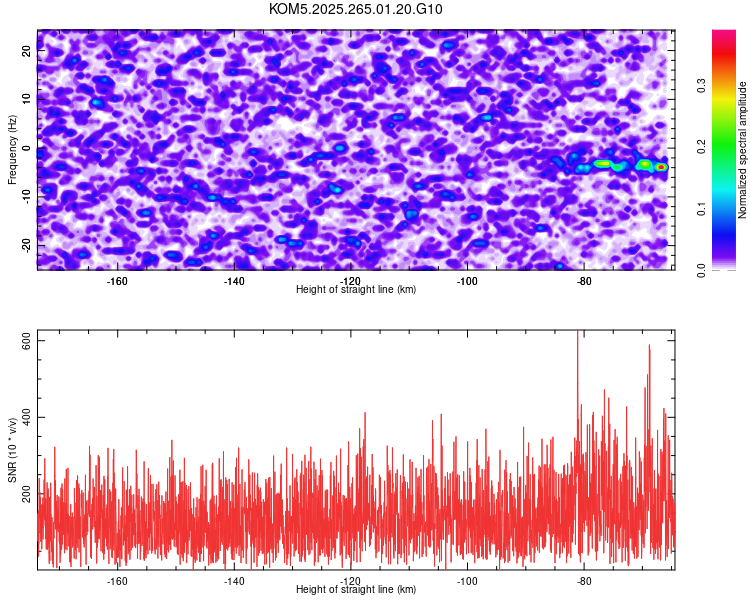 KOM5.2025.265.01.20.G10

Frequency (Hz)

20
10
0
-10
-20

-160 -140 -120 -100 -80
Height of straight line (km)

Normalized spectral amplitude
0.0 0.1 0.2 0.3

SNR (10 * v/v)
600
400
200

-160 -140 -120 -100 -80
Height of straight line (km)